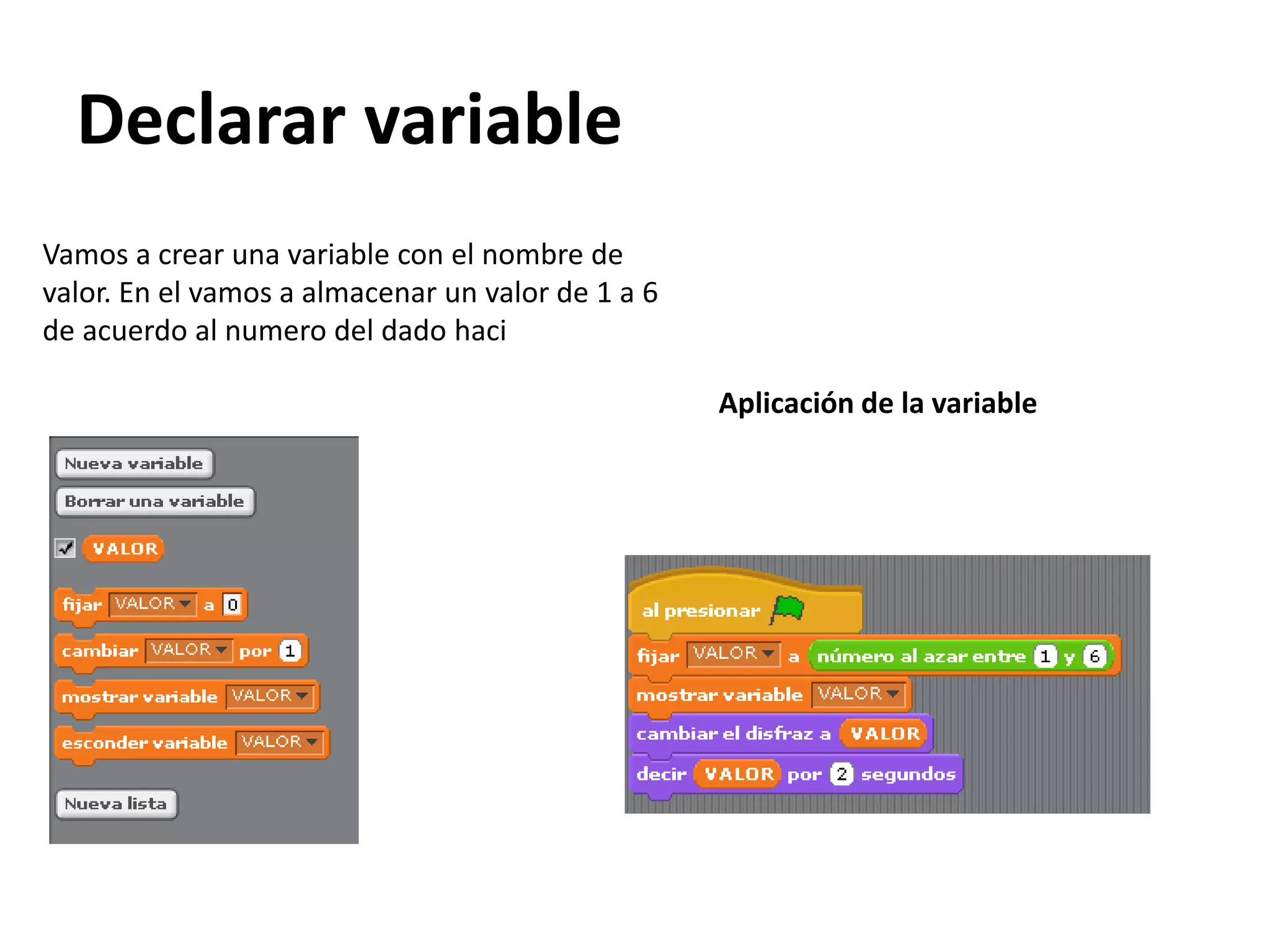 Declarar variable

Vamos a crear una variable con el nombre de valor. En el vamos a almacenar un valor de 1 a 6 de acuerdo al numero del dado haci

Aplicación de la variable

Nueva variable
Borrar una variable
VALOR
fijar VALOR a 0
cambiar VALOR por 1
mostrar variable VALOR
esconder variable VALOR
Nueva lista

al presionar
fijar VALOR a número al azar entre 1 y 6
mostrar variable VALOR
cambiar el disfraz a VALOR
decir VALOR por 2 segundos